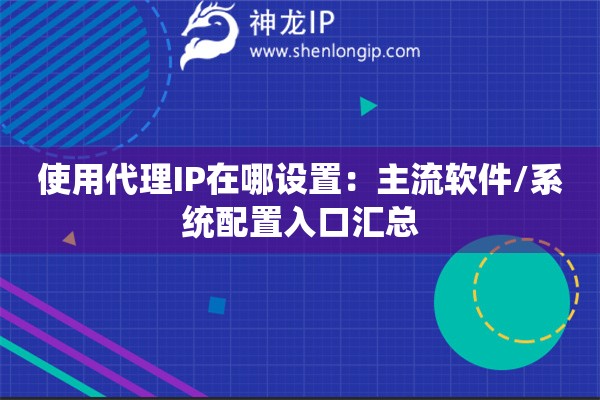 神龙IP
www.shenlongip.com

使用代理IP在哪设置：主流软件/系统配置入口汇总